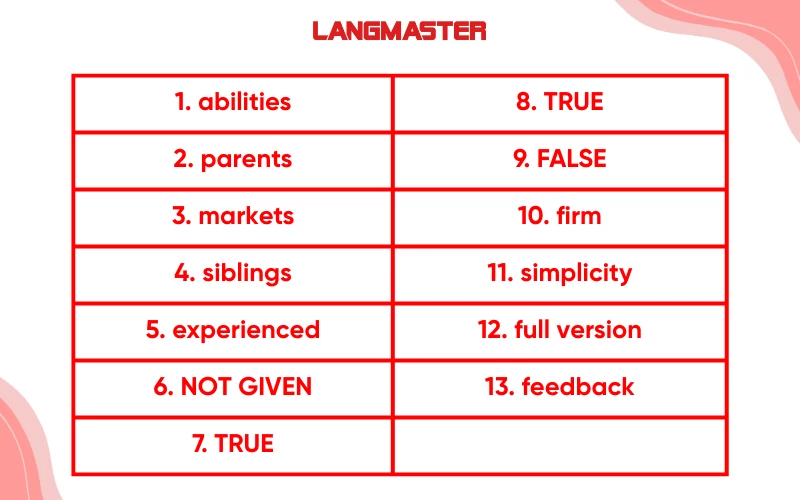 LANGMASTER

| 1. abilities | 8. TRUE |
|---|---|
| 2. parents | 9. FALSE |
| 3. markets | 10. firm |
| 4. siblings | 11. simplicity |
| 5. experienced | 12. full version |
| 6. NOT GIVEN | 13. feedback |
| 7. TRUE | |